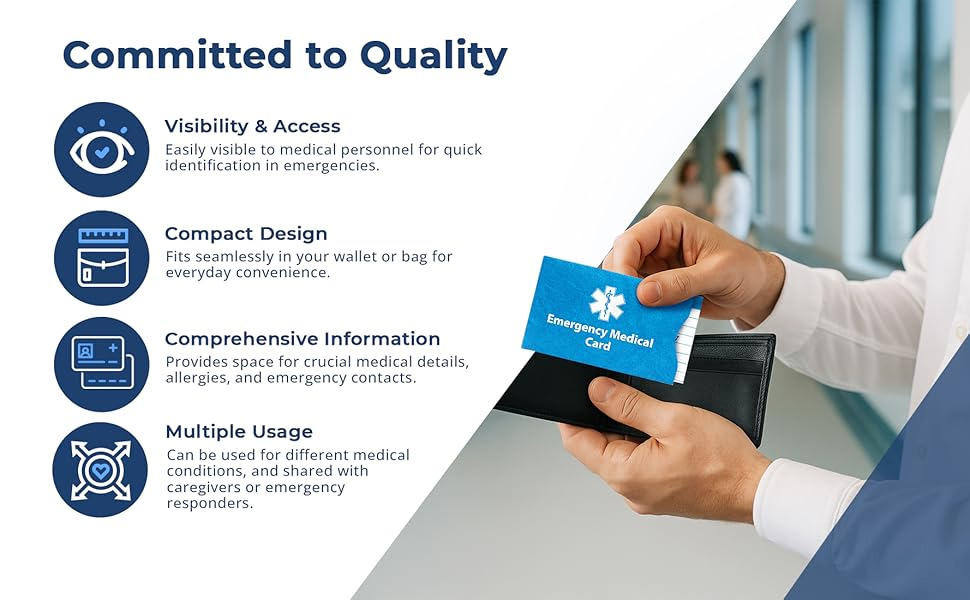 Committed to Quality

Visibility & Access
Easily visible to medical personnel for quick identification in emergencies.

Compact Design
Fits seamlessly in your wallet or bag for everyday convenience.

Comprehensive Information
Provides space for crucial medical details, allergies, and emergency contacts.

Multiple Usage
Can be used for different medical conditions, and shared with caregivers or emergency responders.

Emergency Medical Card